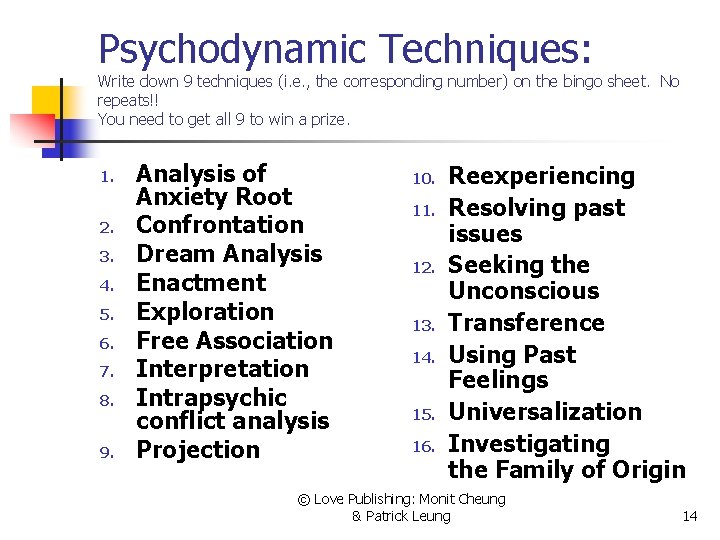 Psychodynamic Techniques:
Write down 9 techniques (i.e., the corresponding number) on the bingo sheet. No repeats!!
You need to get all 9 to win a prize.

1. Analysis of Anxiety Root
2. Confrontation
3. Dream Analysis
4. Enactment
5. Exploration
6. Free Association
7. Interpretation
8. Intrapsychic conflict analysis
9. Projection

10. Reexperiencing
11. Resolving past issues
12. Seeking the Unconscious
13. Transference
14. Using Past Feelings
15. Universalization
16. Investigating the Family of Origin

© Love Publishing: Monit Cheung & Patrick Leung

14